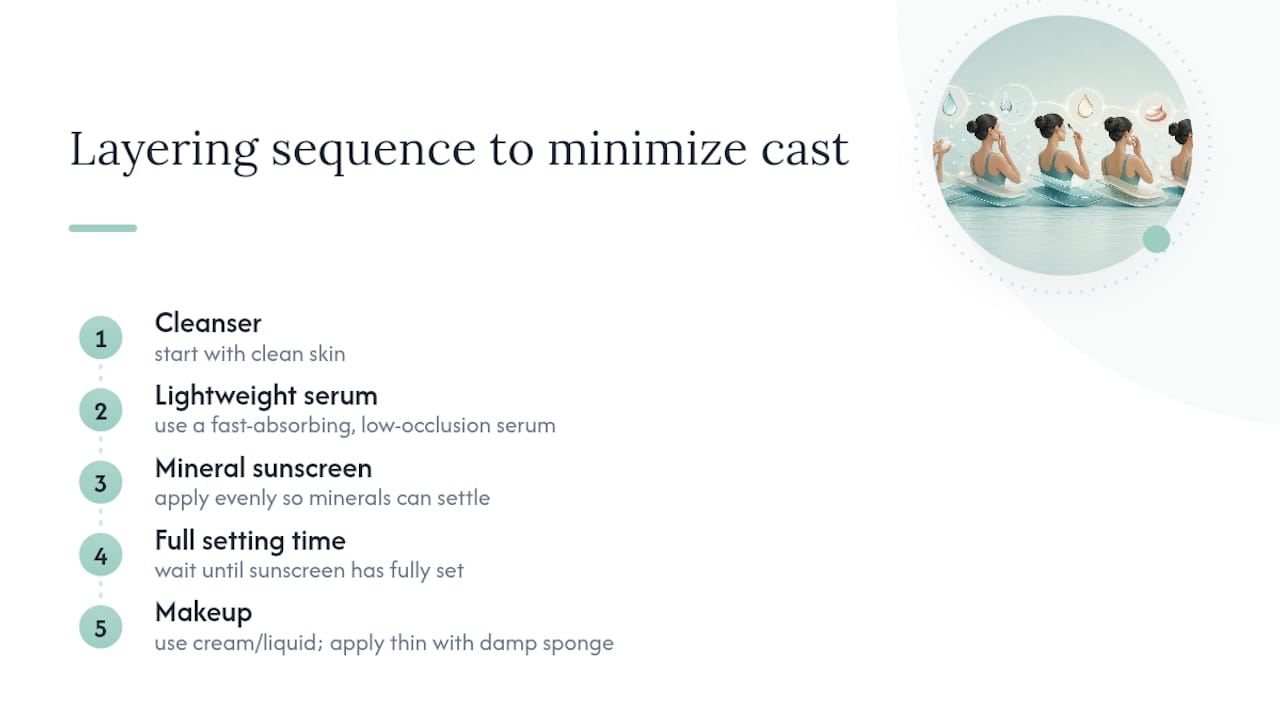 Layering sequence to minimize cast

1
Cleanser
start with clean skin

2
Lightweight serum
use a fast-absorbing, low-occlusion serum

3
Mineral sunscreen
apply evenly so minerals can settle

4
Full setting time
wait until sunscreen has fully set

5
Makeup
use cream/liquid; apply thin with damp sponge